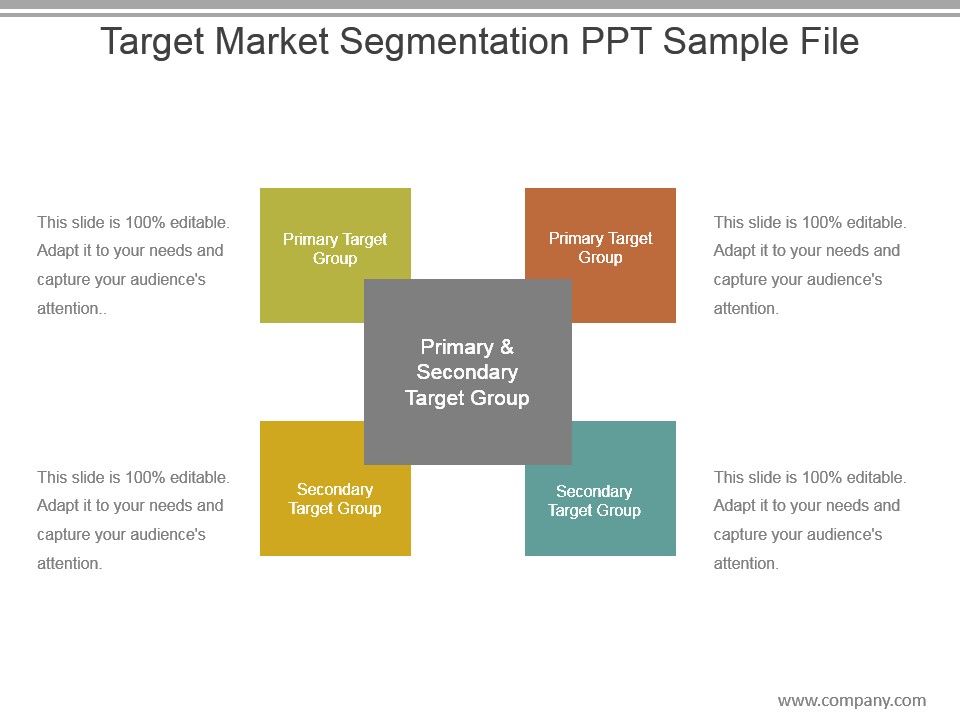 Target Market Segmentation PPT Sample File

This slide is 100% editable. Adapt it to your needs and capture your audience's attention..

Primary Target Group

Primary Target Group

This slide is 100% editable. Adapt it to your needs and capture your audience's attention.

Primary & Secondary Target Group

This slide is 100% editable. Adapt it to your needs and capture your audience's attention.

Secondary Target Group

Secondary Target Group

This slide is 100% editable. Adapt it to your needs and capture your audience's attention.

www.company.com